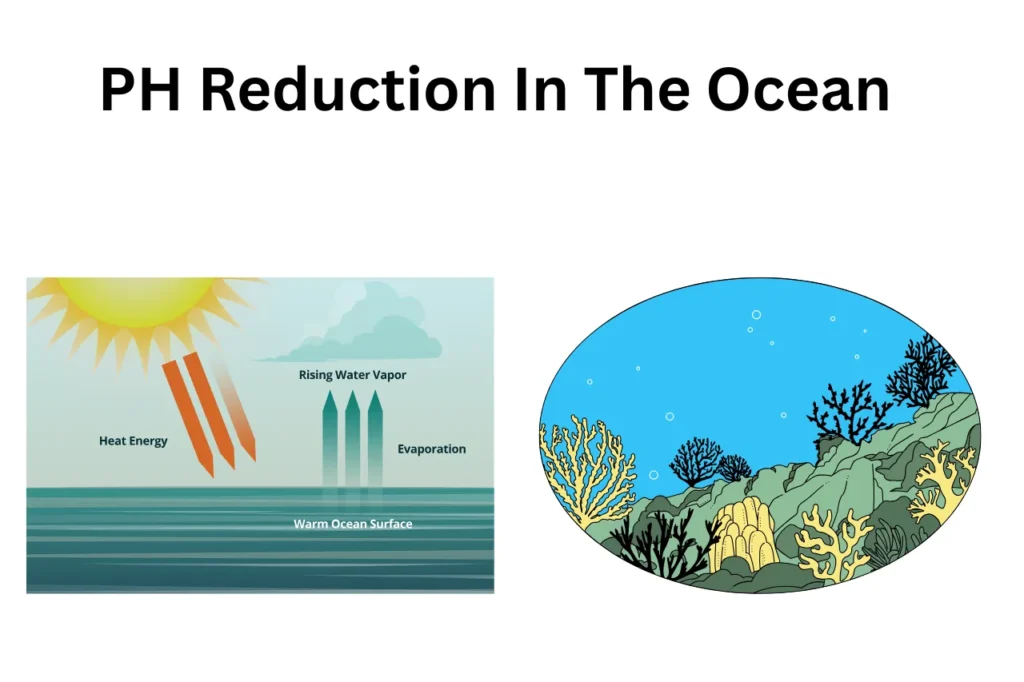 PH Reduction In The Ocean

Rising Water Vapor

Heat Energy

Evaporation

Warm Ocean Surface